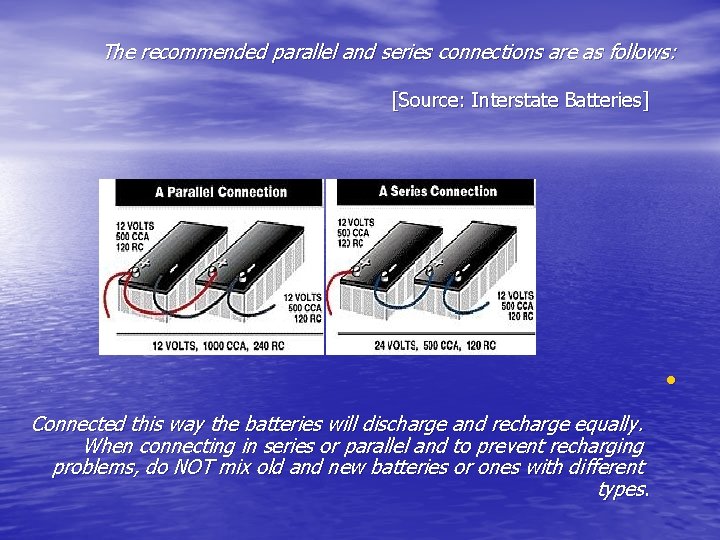 The recommended parallel and series connections are as follows:

[Source: Interstate Batteries]

A Parallel Connection

12 VOLTS
500 CCA
120 RC

12 VOLTS
500 CCA
120 RC

12 VOLTS, 1000 CCA, 240 RC

A Series Connection

12 VOLTS
500 CCA
120 RC

12 VOLTS
500 CCA
120 RC

24 VOLTS, 500 CCA, 120 RC

Connected this way the batteries will discharge and recharge equally. When connecting in series or parallel and to prevent recharging problems, do NOT mix old and new batteries or ones with different types.